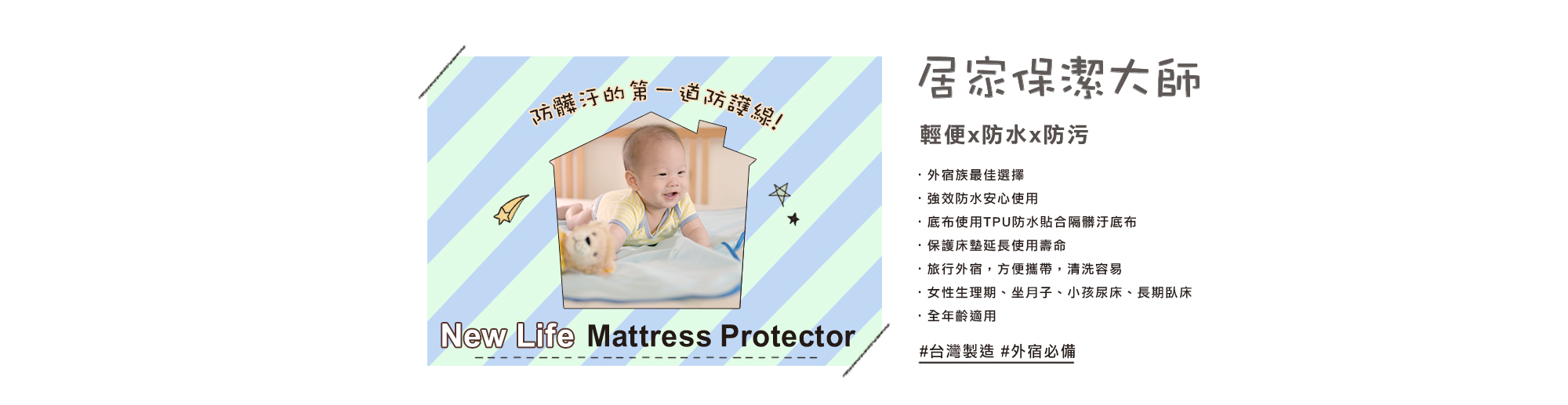 防髒汙的第一道防護線!

New Life Mattress Protector

居家保潔大師

輕便x防水x防污

· 外宿族最佳選擇
· 強效防水安心使用
· 底布使用TPU防水貼合隔髒汙底布
· 保護床墊延長使用壽命
· 旅行外宿，方便攜帶，清洗容易
· 女性生理期、坐月子、小孩尿床、長期臥床
· 全年齡適用

#台灣製造 #外宿必備